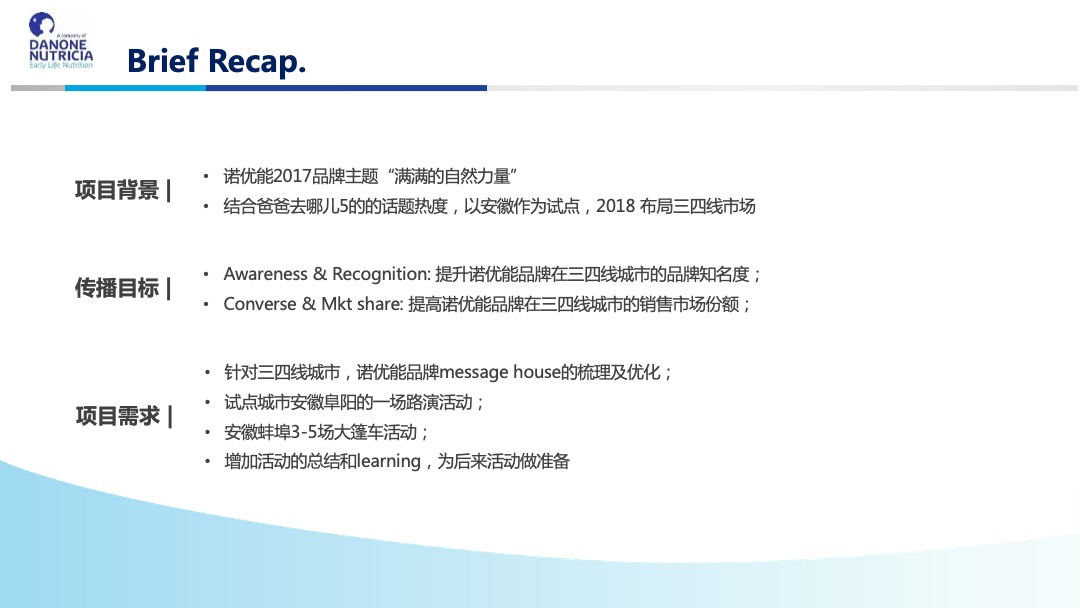 A company of
DANONE
NUTRICIA
Early Life Nutrition

Brief Recap.

项目背景 |

• 诺优能2017品牌主题“满满的自然力量”
• 结合爸爸去哪儿5的的话题热度，以安徽作为试点，2018 布局三四线市场

传播目标 |

• Awareness & Recognition: 提升诺优能品牌在三四线城市的品牌知名度；
• Converse & Mkt share: 提高诺优能品牌在三四线城市的销售市场份额；

项目需求 |

• 针对三四线城市，诺优能品牌message house的梳理及优化；
• 试点城市安徽阜阳的一场路演活动；
• 安徽蚌埠3-5场大篷车活动；
• 增加活动的总结和learning，为后来活动做准备